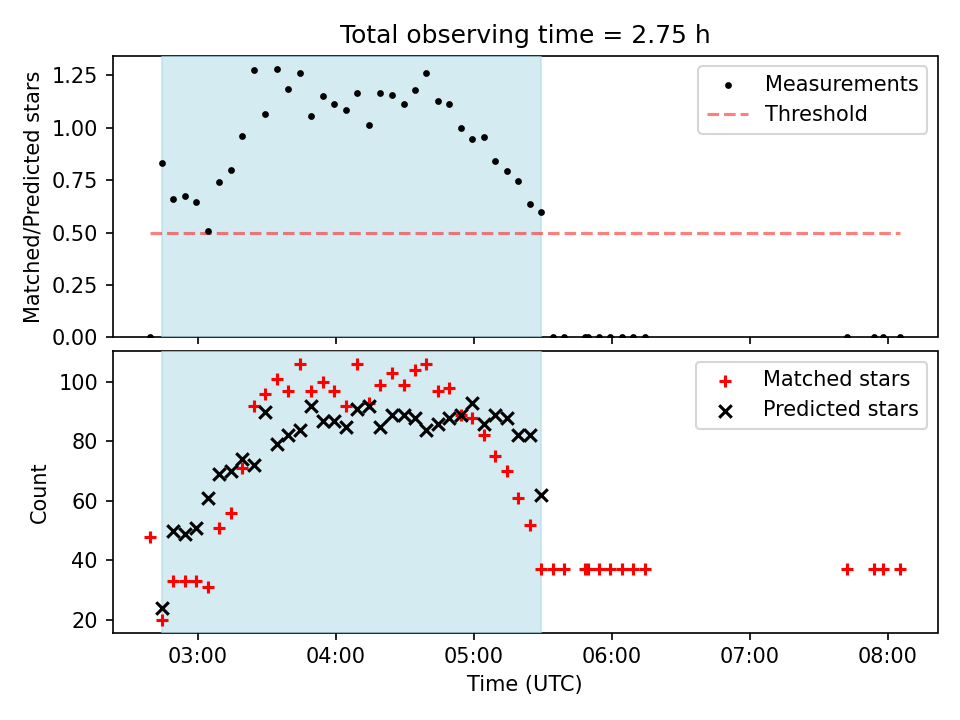 Total observing time = 2.75 h

Matched/Predicted stars

1.25
1.00
0.75
0.50
0.25
0.00

Measurements
Threshold

Count

100
80
60
40
20

Matched stars
Predicted stars

03:00
04:00
05:00
06:00
07:00
08:00

Time (UTC)